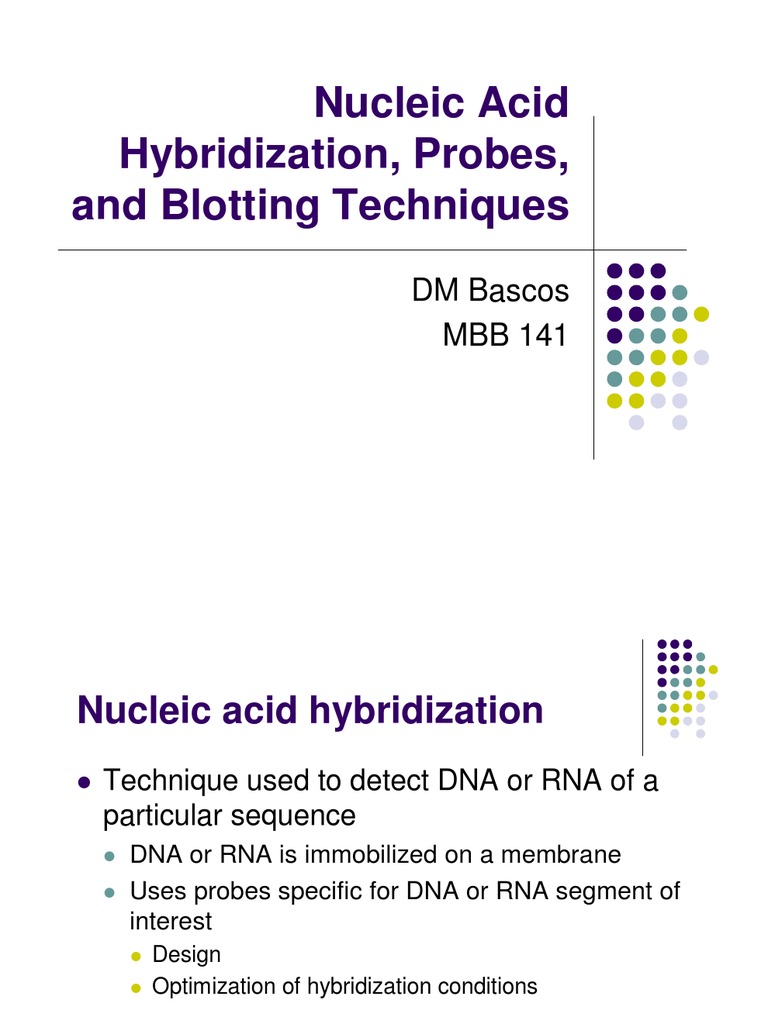 Nucleic Acid Hybridization, Probes, and Blotting Techniques

DM Bascos
MBB 141

Nucleic acid hybridization

- Technique used to detect DNA or RNA of a particular sequence
  - DNA or RNA is immobilized on a membrane
  - Uses probes specific for DNA or RNA segment of interest
    - Design
    - Optimization of hybridization conditions